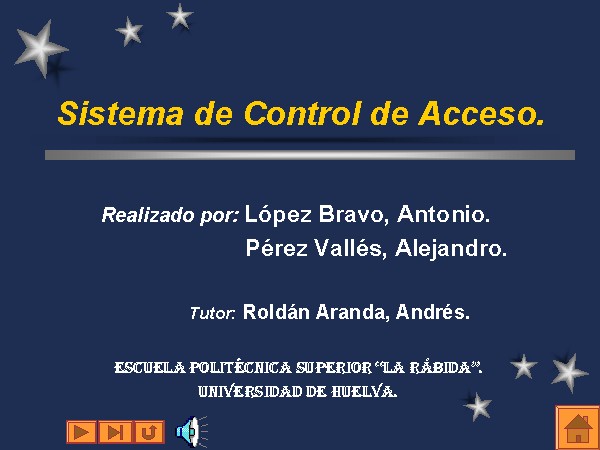 Sistema de Control de Acceso.

Realizado por: López Bravo, Antonio.
Pérez Vallés, Alejandro.

Tutor: Roldán Aranda, Andrés.

ESCUELA POLITÉCNICA SUPERIOR "LA RÁBIDA".
UNIVERSIDAD DE HUELVA.